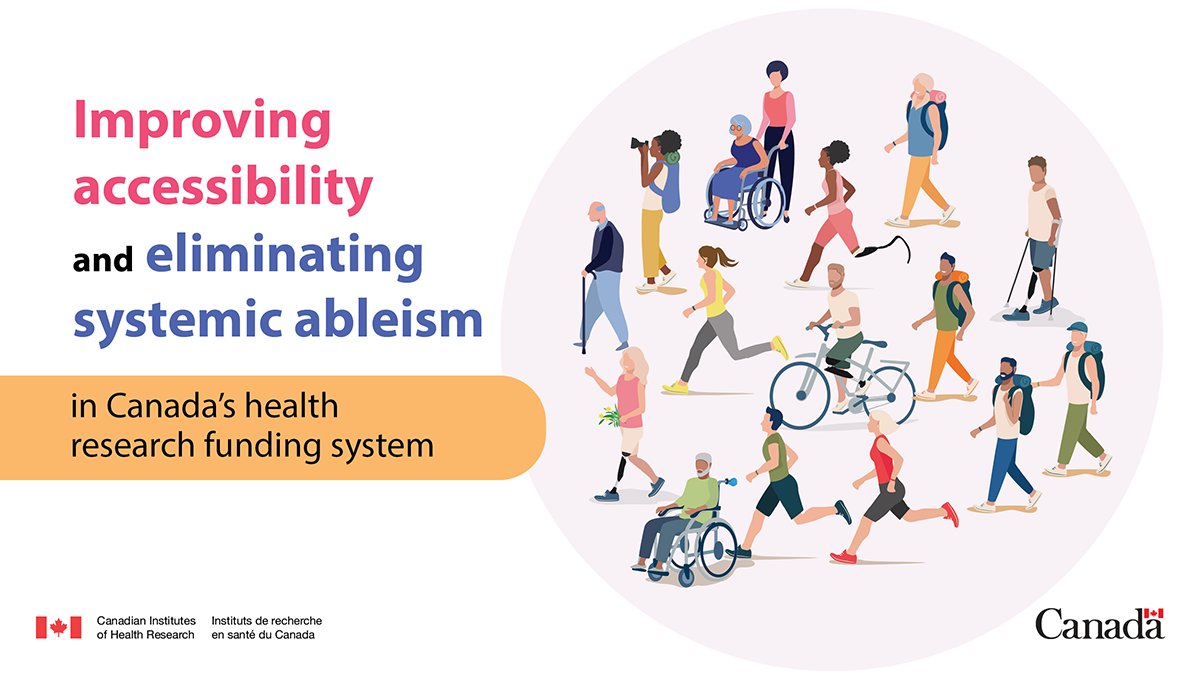 Improving accessibility and eliminating systemic ableism

in Canada's health research funding system

Canadian Institutes of Health Research
Instituts de recherche en santé du Canada

Canada